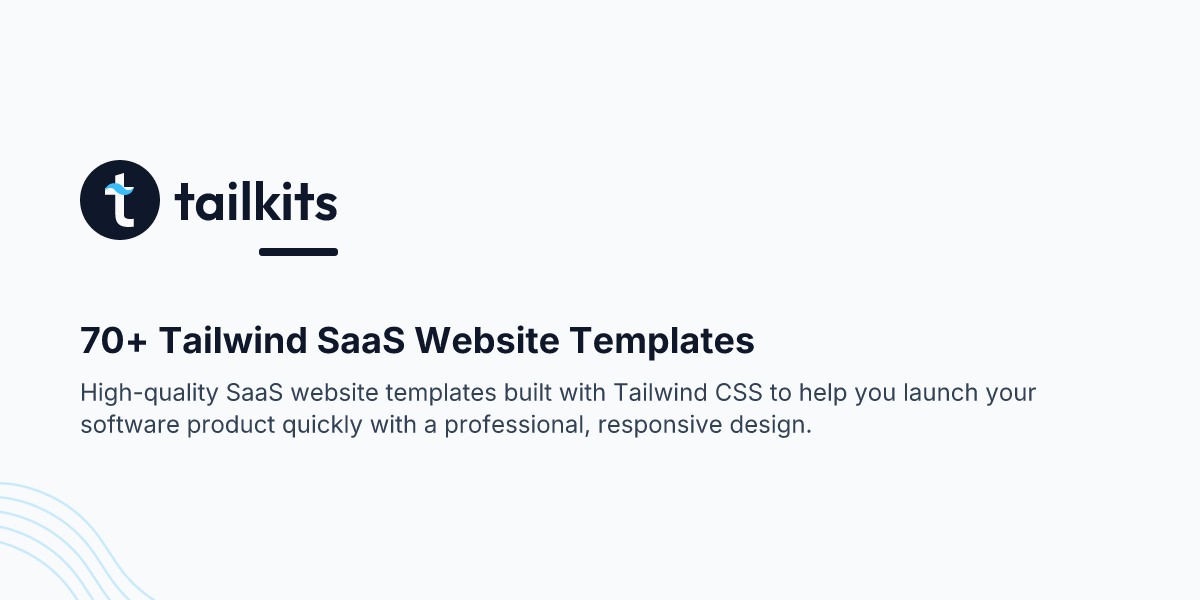 tailkits

70+ Tailwind SaaS Website Templates

High-quality SaaS website templates built with Tailwind CSS to help you launch your software product quickly with a professional, responsive design.